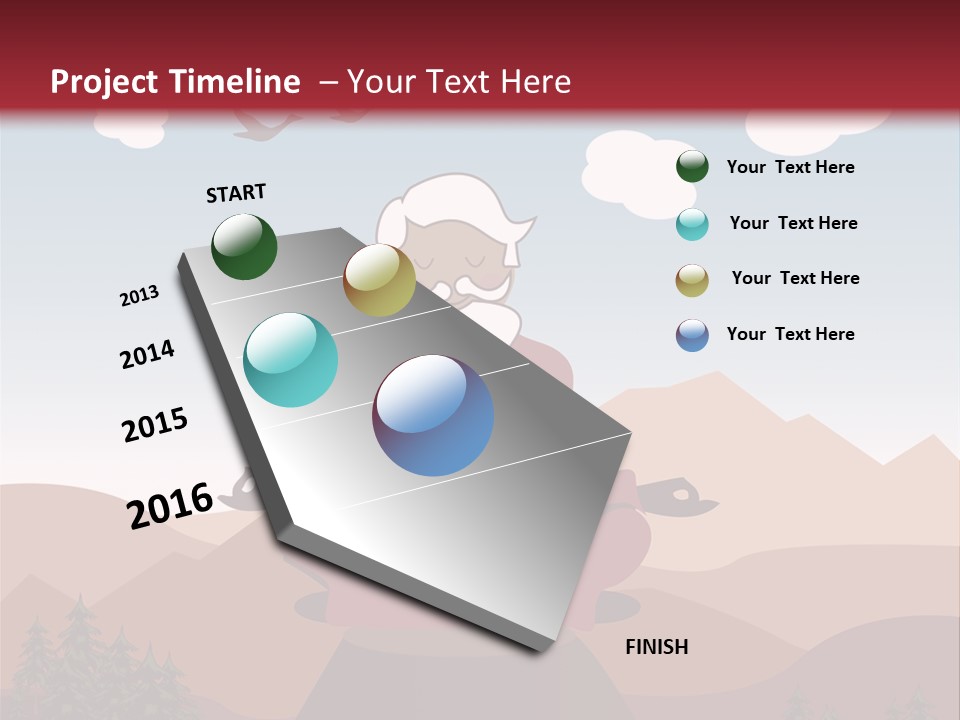 Project Timeline – Your Text Here

START

2013

2014

2015

2016

FINISH

Your Text Here

Your Text Here

Your Text Here

Your Text Here